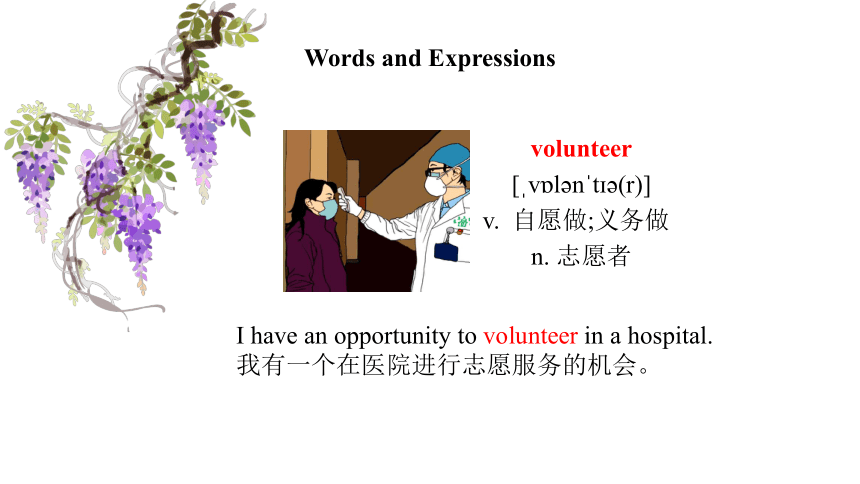 Words and Expressions

volunteer
[ˌvɒlənˈtɪə(r)]
v. 自愿做;义务做
n. 志愿者

I have an opportunity to volunteer in a hospital.
我有一个在医院进行志愿服务的机会。